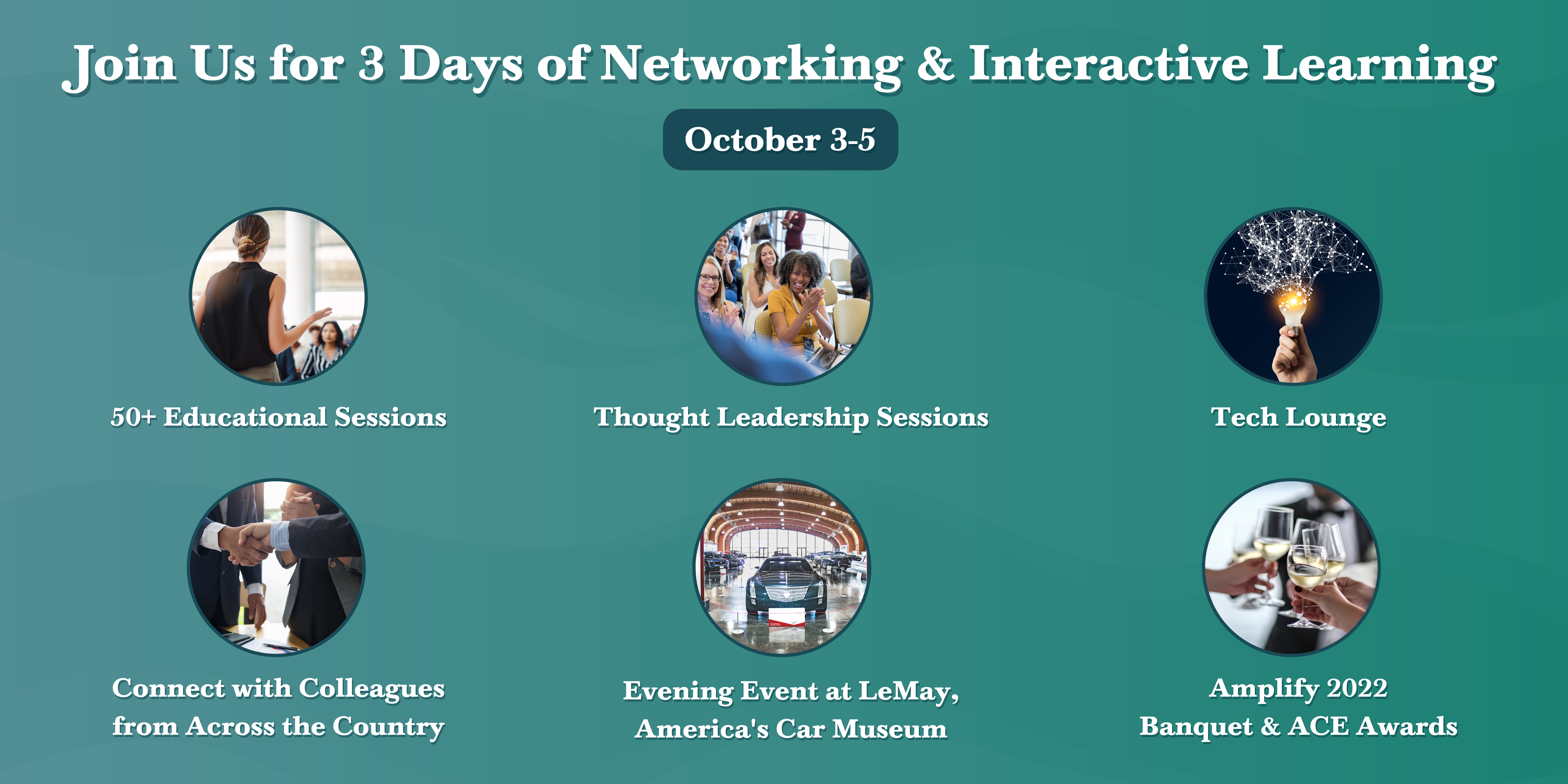 Join Us for 3 Days of Networking & Interactive Learning

October 3-5

50+ Educational Sessions

Thought Leadership Sessions

Tech Lounge

Connect with Colleagues from Across the Country

Evening Event at LeMay, America's Car Museum

Amplify 2022 Banquet & ACE Awards